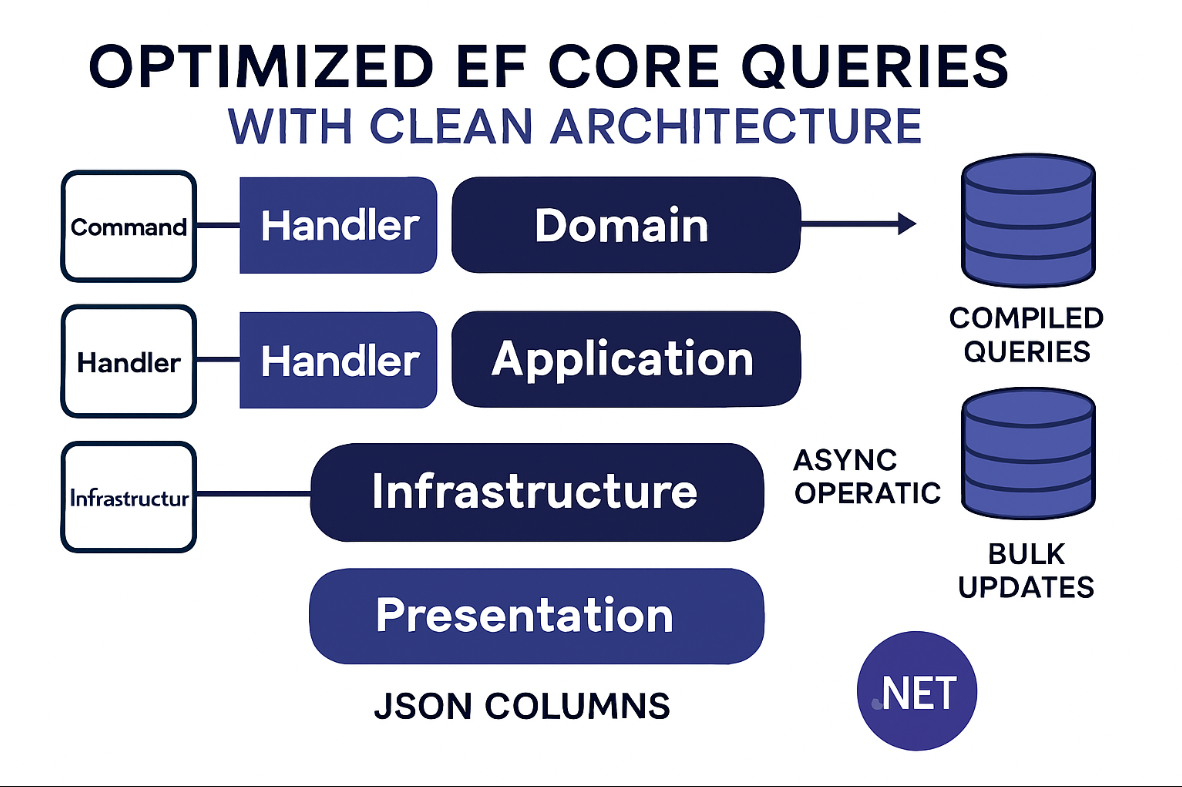 OPTIMIZED EF CORE QUERIES
WITH CLEAN ARCHITECTURE

Command
Handler
Domain

COMPILED QUERIES

Handler
Handler
Application

Infrastructur
Infrastructure

ASYNC OPERATIC

BULK UPDATES

Presentation

JSON COLUMNS

.NET